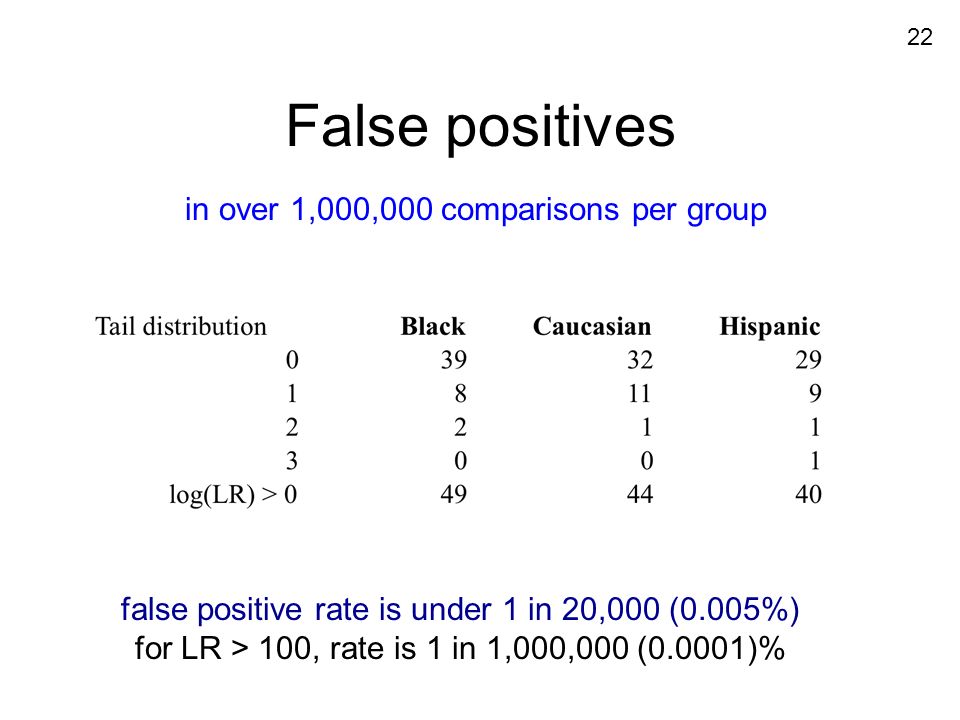 22

False positives

in over 1,000,000 comparisons per group

| Tail distribution | Black | Caucasian | Hispanic |
|---|---|---|---|
| 0 | 39 | 32 | 29 |
| 1 | 8 | 11 | 9 |
| 2 | 2 | 1 | 1 |
| 3 | 0 | 0 | 1 |
| log(LR) > 0 | 49 | 44 | 40 |

false positive rate is under 1 in 20,000 (0.005%)
for LR > 100, rate is 1 in 1,000,000 (0.0001)%